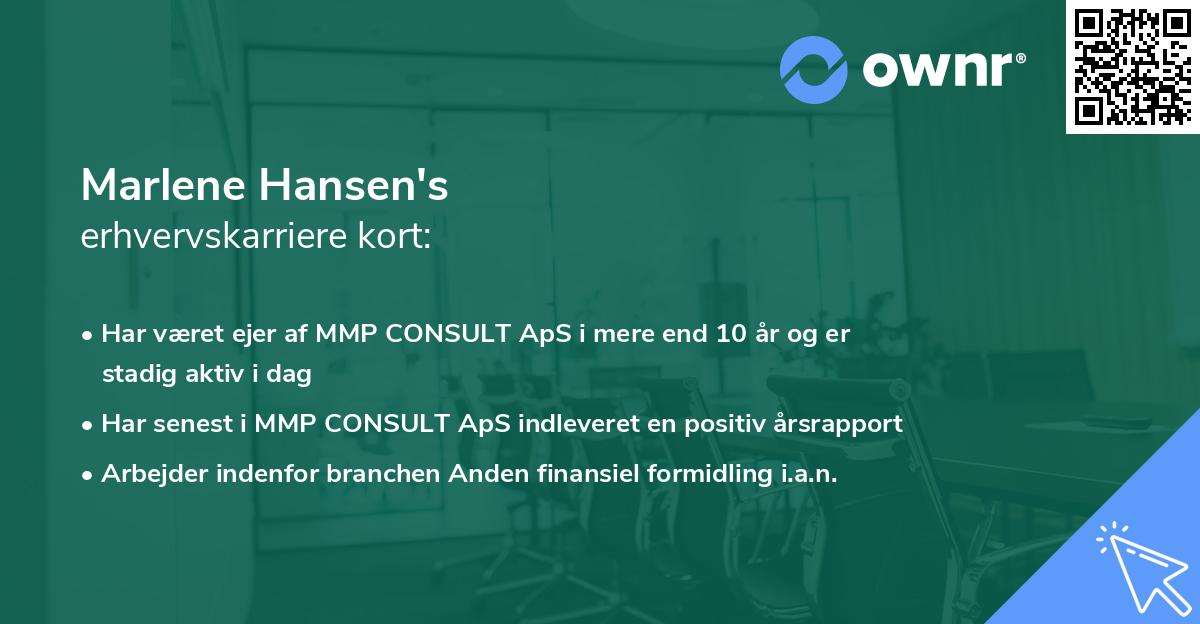 ownr®

Marlene Hansen's
erhvervskarriere kort:

• Har været ejer af MMP CONSULT ApS i mere end 10 år og er stadig aktiv i dag
• Har senest i MMP CONSULT ApS indleveret en positiv årsrapport
• Arbejder indenfor branchen Anden finansiel formidling i.a.n.